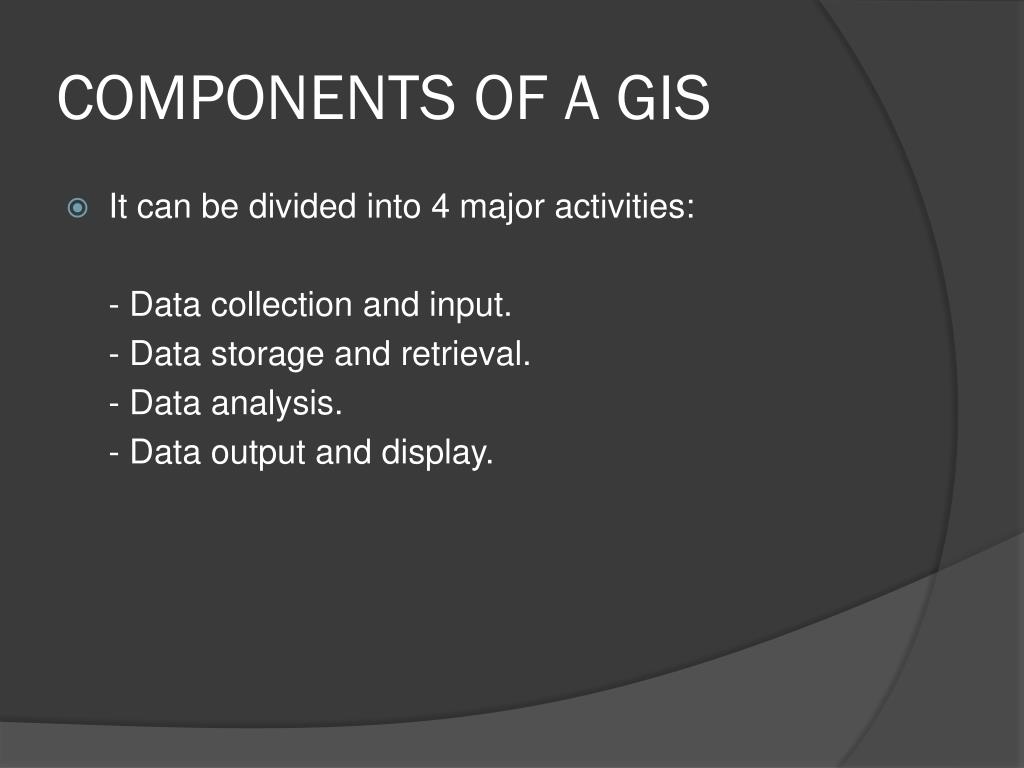 COMPONENTS OF A GIS

It can be divided into 4 major activities:

- Data collection and input.
- Data storage and retrieval.
- Data analysis.
- Data output and display.